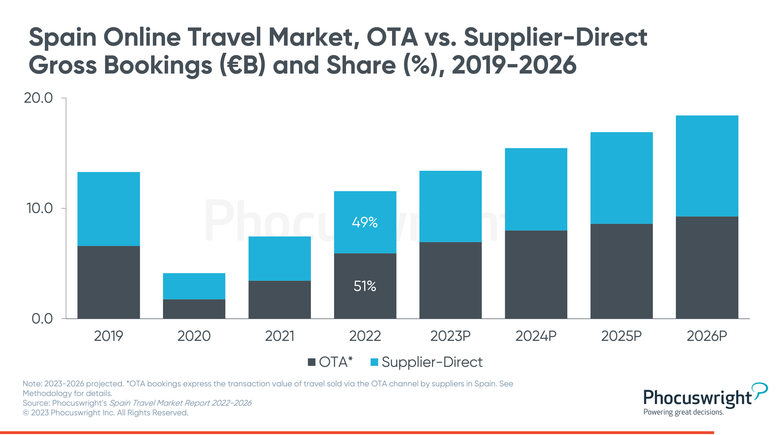 Spain Online Travel Market, OTA vs. Supplier-Direct Gross Bookings (€B) and Share (%), 2019-2026

20.0
10.0
0.0

Phocuswright

49%
51%

2019 2020 2021 2022 2023P 2024P 2025P 2026P

OTA* Supplier-Direct

Note: 2023-2026 projected. *OTA bookings express the transaction value of travel sold via the OTA channel by suppliers in Spain. See Methodology for details.
Source: Phocuswright's Spain Travel Market Report 2022-2026
© 2023 Phocuswright Inc. All Rights Reserved.

Phocuswright
Powering great decisions.